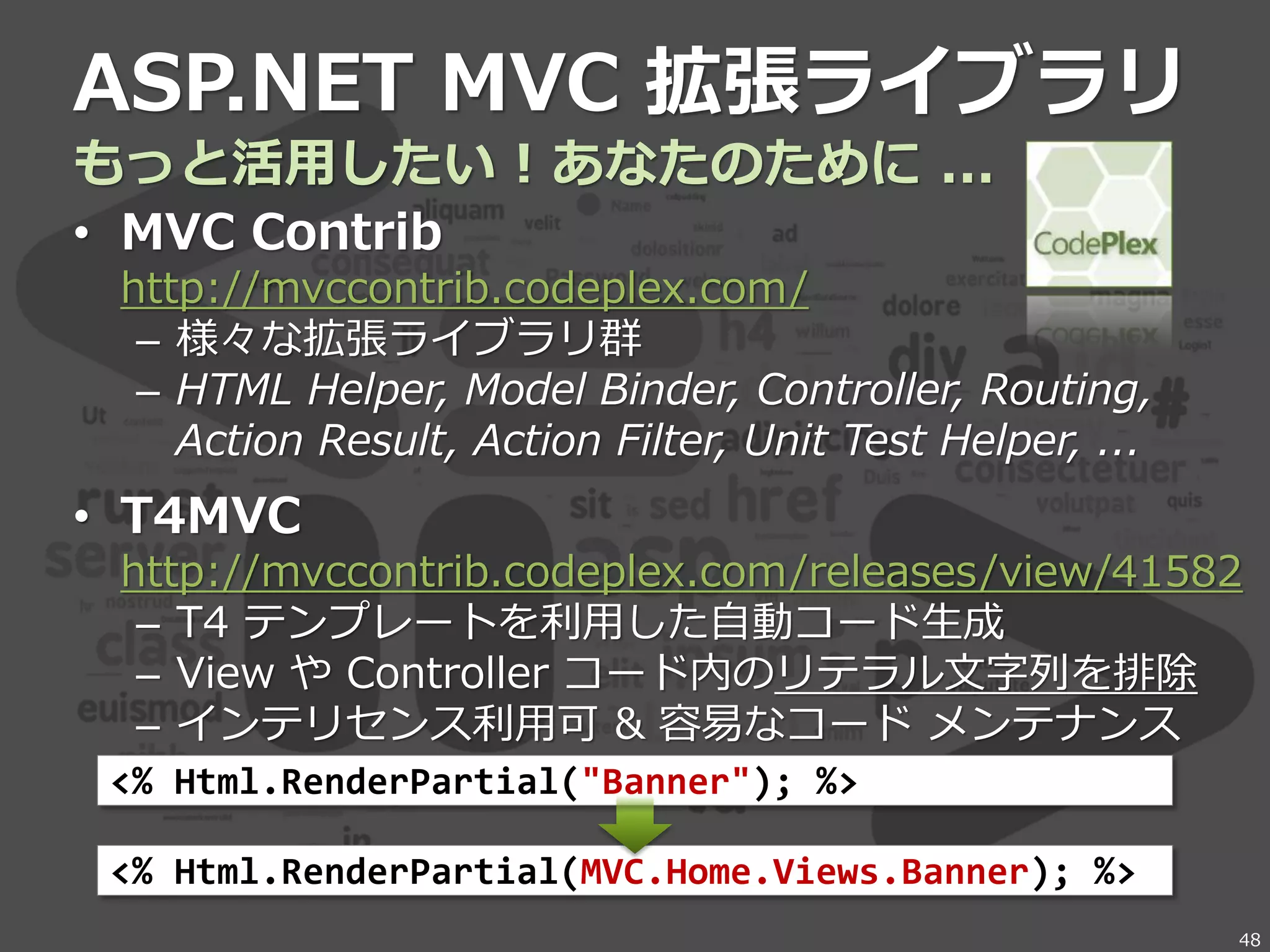 ASP.NET MVC 拡張ライブラリ

もっと活用したい！あなたのために ...

CodePlex

• MVC Contrib
http://mvccontrib.codeplex.com/
– 様々な拡張ライブラリ群
– HTML Helper, Model Binder, Controller, Routing, Action Result, Action Filter, Unit Test Helper, ...

• T4MVC
http://mvccontrib.codeplex.com/releases/view/41582
– T4 テンプレートを利用した自動コード生成
– View や Controller コード内のリテラル文字列を排除
– インテリセンス利用可 & 容易なコード メンテナンス

<% Html.RenderPartial("Banner"); %>

<% Html.RenderPartial(MVC.Home.Views.Banner); %>

48